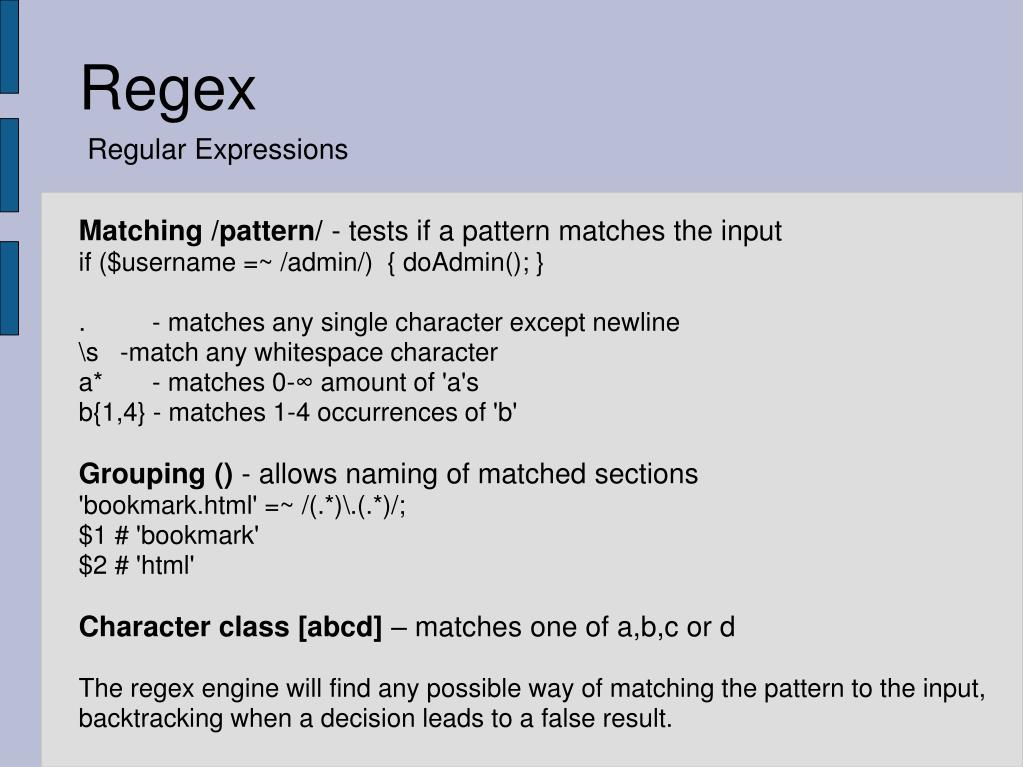 Regex
Regular Expressions

Matching /pattern/ - tests if a pattern matches the input
if ($username =~ /admin/) { doAdmin(); }

. - matches any single character except newline
\s -match any whitespace character
a* - matches 0-∞ amount of 'a's
b{1,4} - matches 1-4 occurrences of 'b'

Grouping () - allows naming of matched sections
'bookmark.html' =~ /(.*)\.(.*)/;
$1 # 'bookmark'
$2 # 'html'

Character class [abcd] – matches one of a,b,c or d

The regex engine will find any possible way of matching the pattern to the input, backtracking when a decision leads to a false result.